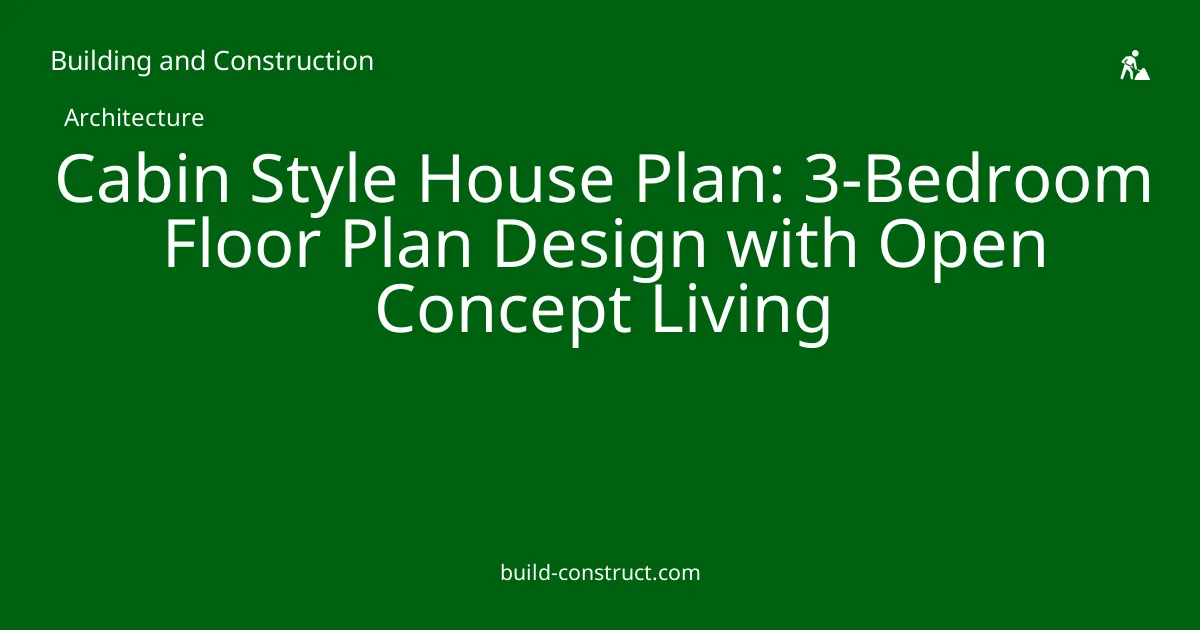 Building and Construction

Architecture

Cabin Style House Plan: 3-Bedroom Floor Plan Design with Open Concept Living

build-construct.com